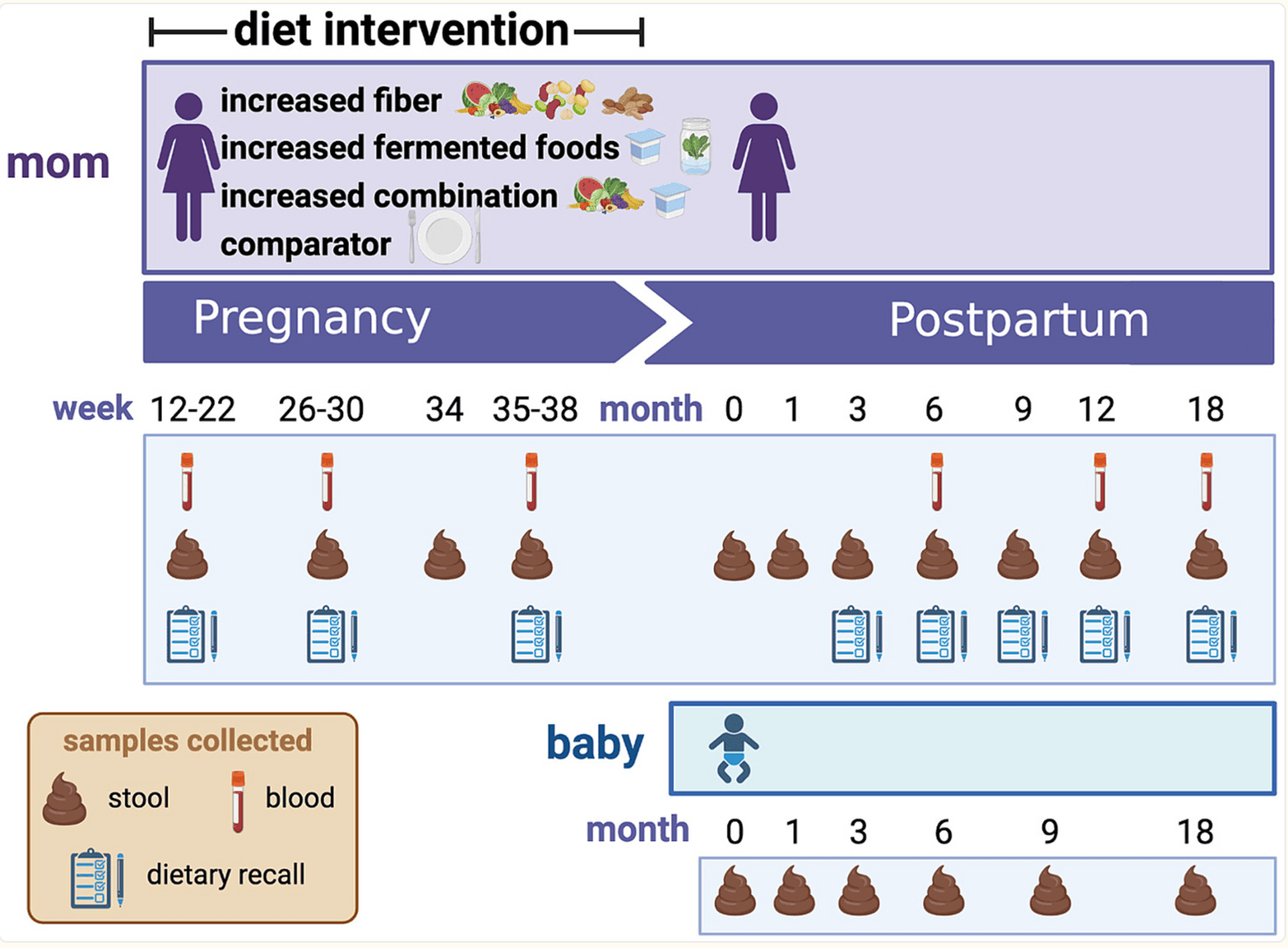 diet intervention

mom

increased fiber
increased fermented foods
increased combination
comparator

Pregnancy

Postpartum

week 12-22 26-30 34 35-38 month 0 1 3 6 9 12 18

samples collected
stool
blood
dietary recall

baby

month 0 1 3 6 9 18